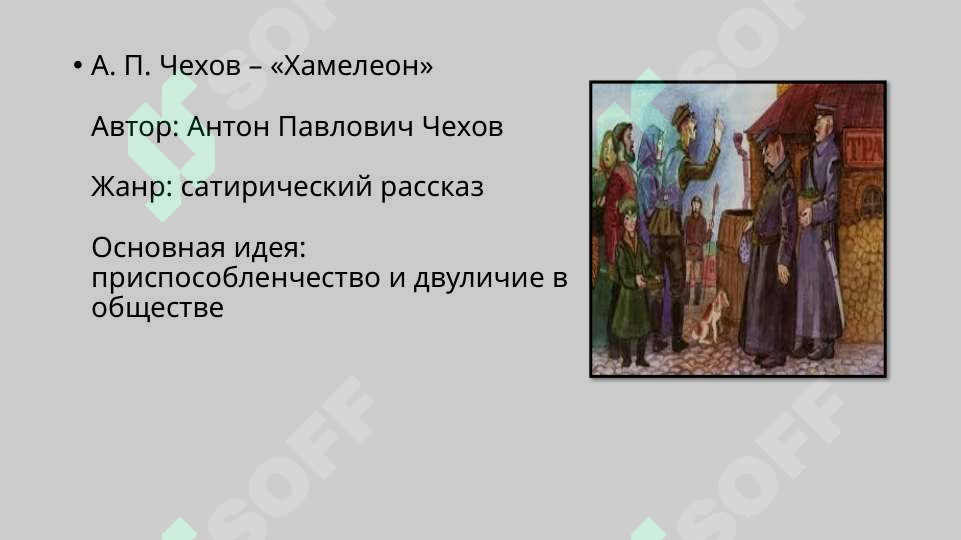 • А. П. Чехов – «Хамелеон»

Автор: Антон Павлович Чехов

Жанр: сатирический рассказ

Основная идея: приспособленчество и двуличие в обществе

ТРА

SOFF